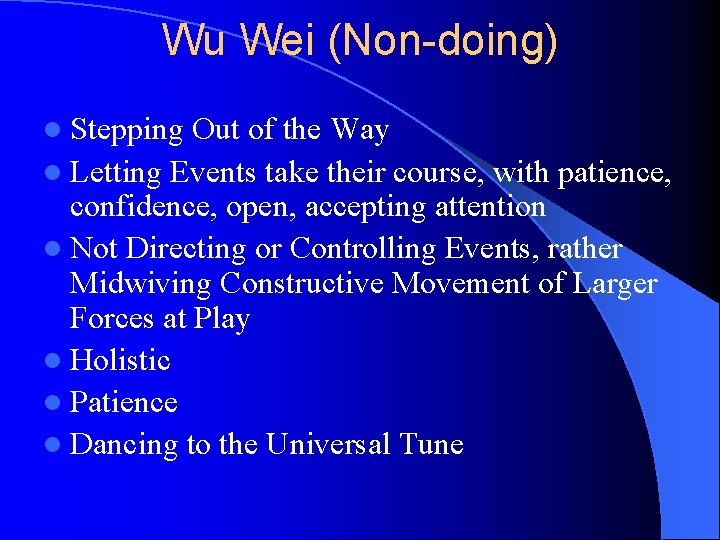 Wu Wei (Non-doing)

- Stepping Out of the Way
- Letting Events take their course, with patience, confidence, open, accepting attention
- Not Directing or Controlling Events, rather Midwiving Constructive Movement of Larger Forces at Play
- Holistic
- Patience
- Dancing to the Universal Tune